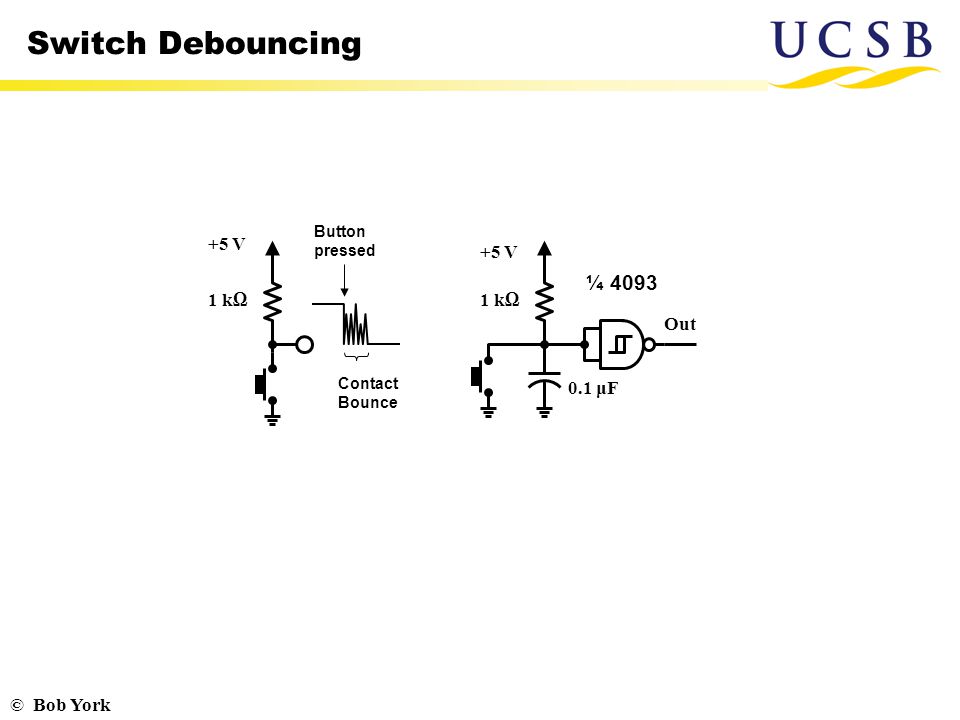 Switch Debouncing

UCSB

+5 V

1 kΩ

Button pressed

Contact Bounce

+5 V

1 kΩ

¼ 4093

Out

0.1 μF

© Bob York